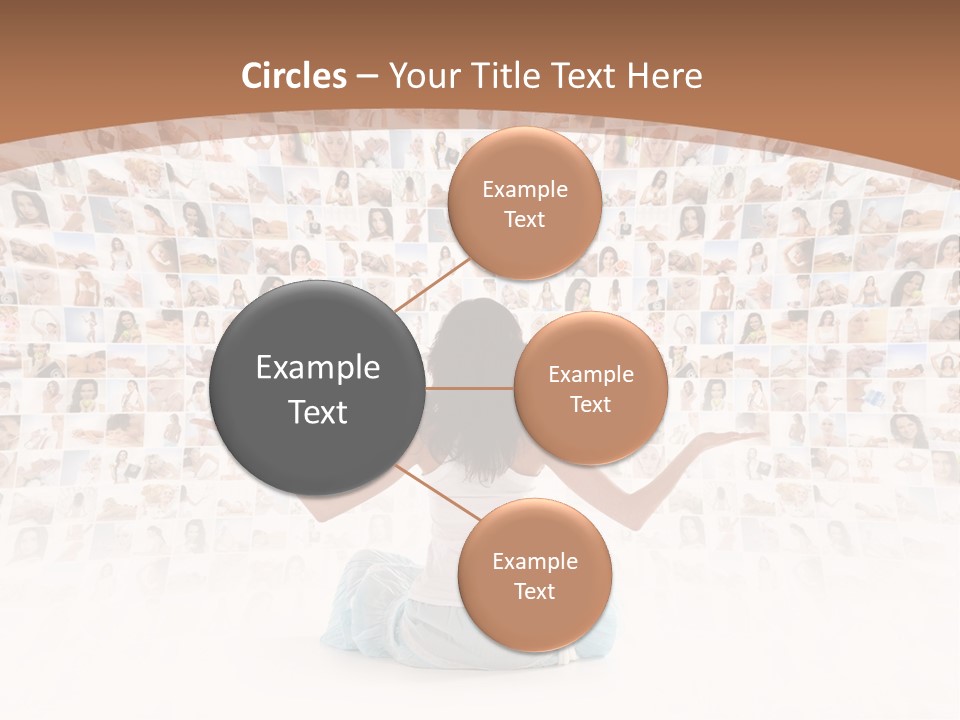 Circles – Your Title Text Here

Example Text

Example Text

Example Text

Example Text